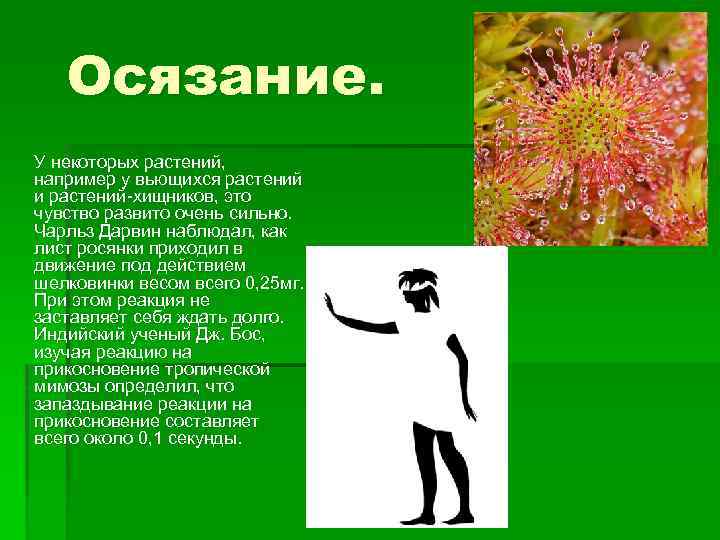 Осязание.

У некоторых растений, например у вьющихся растений и растений-хищников, это чувство развито очень сильно. Чарльз Дарвин наблюдал, как лист росянки приходил в движение под действием шелковинки весом всего 0,25мг. При этом реакция не заставляет себя ждать долго. Индийский ученый Дж. Бос, изучая реакцию на прикосновение тропической мимозы определил, что запаздывание реакции на прикосновение составляет всего около 0,1 секунды.